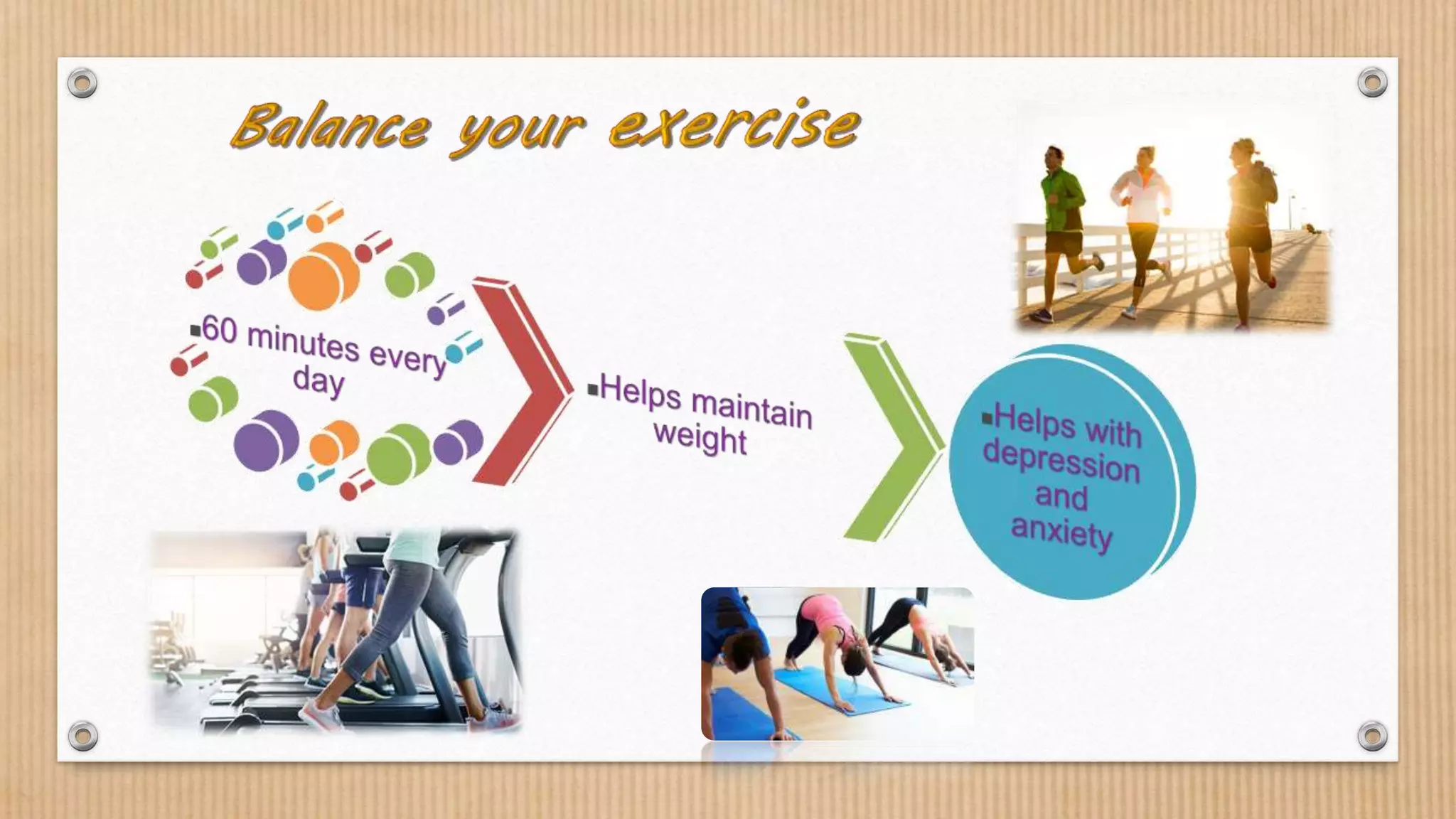 Balance your exercise

▪60 minutes every day

▪Helps maintain weight

▪Helps with depression and anxiety